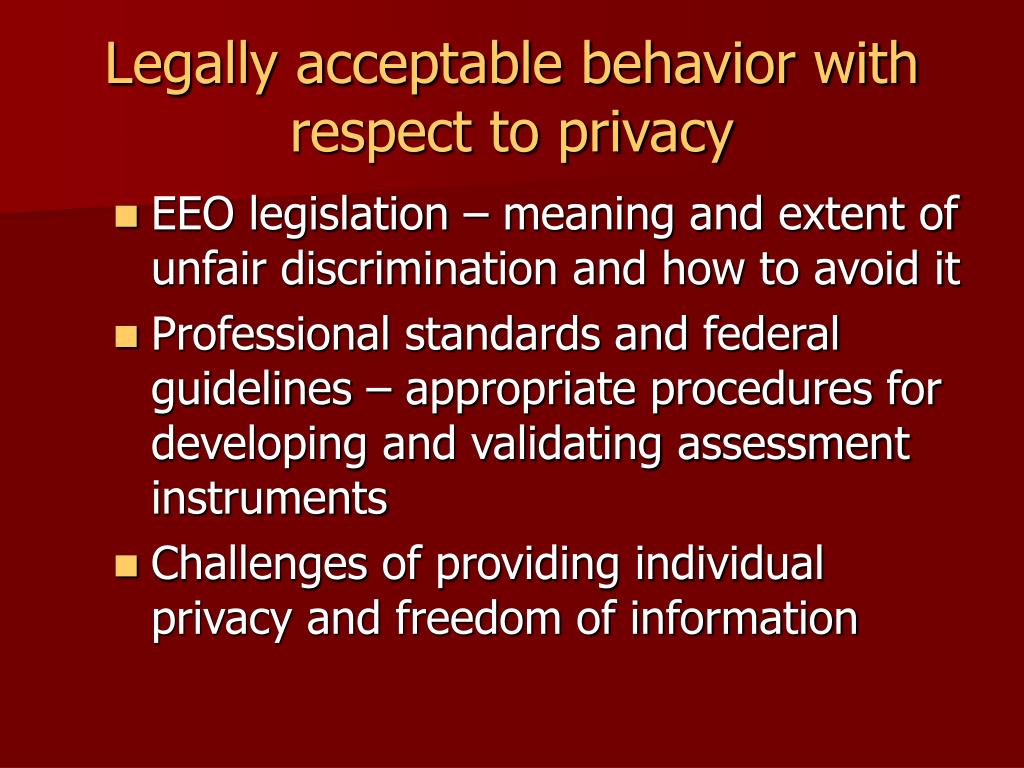 Legally acceptable behavior with respect to privacy

- EEO legislation – meaning and extent of unfair discrimination and how to avoid it
- Professional standards and federal guidelines – appropriate procedures for developing and validating assessment instruments
- Challenges of providing individual privacy and freedom of information